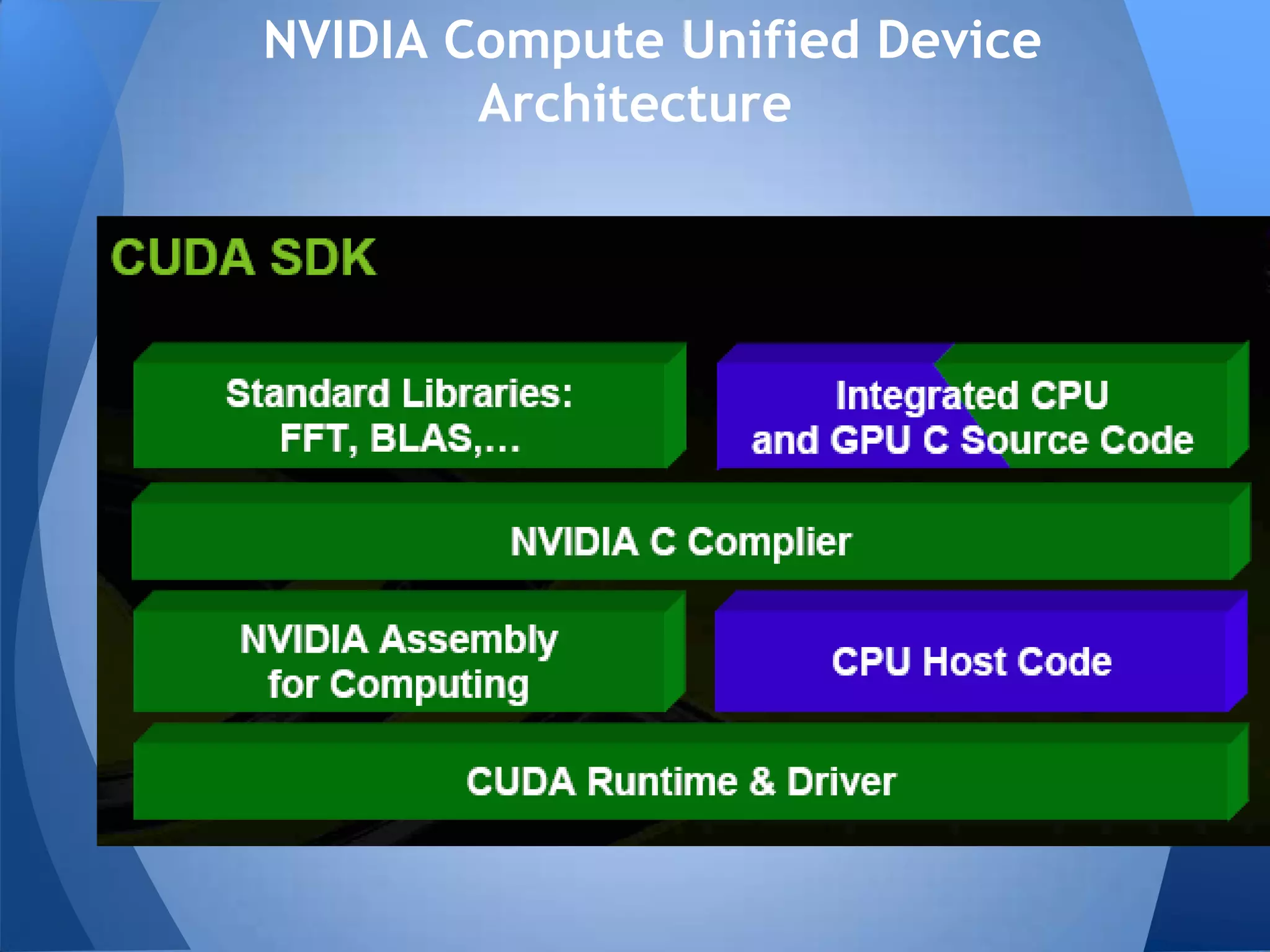 NVIDIA Compute Unified Device Architecture

CUDA SDK

Standard Libraries: FFT, BLAS,...

Integrated CPU and GPU C Source Code

NVIDIA C Complier

NVIDIA Assembly for Computing

CPU Host Code

CUDA Runtime & Driver